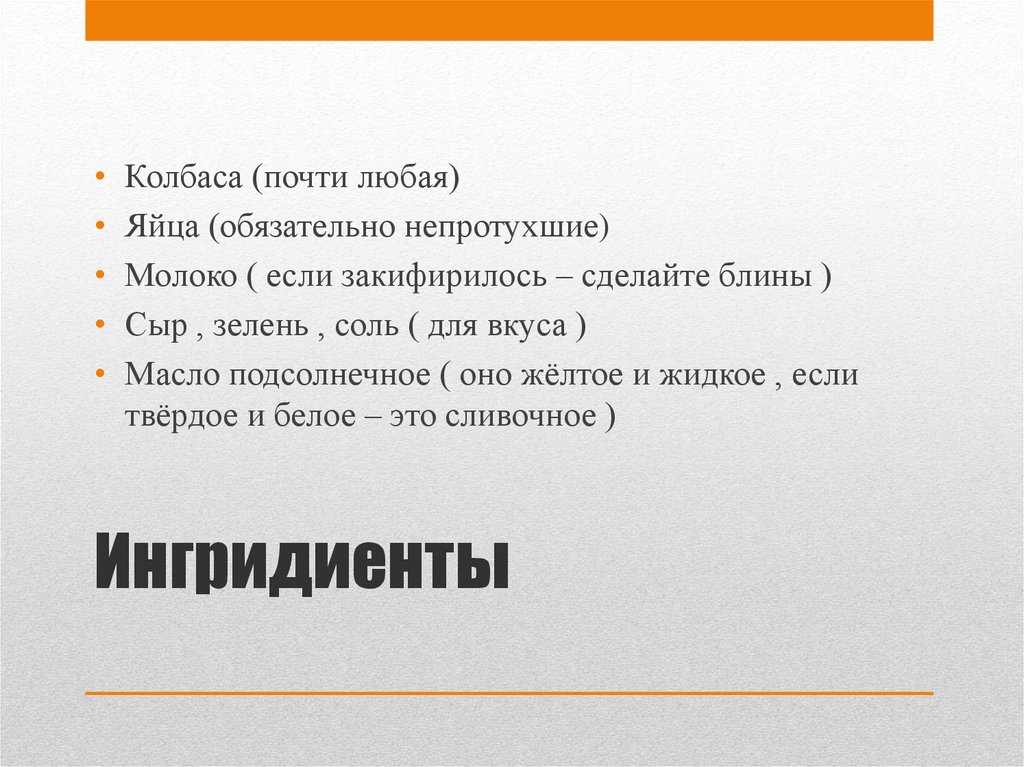 • Колбаса (почти любая)
• Яйца (обязательно непротухшие)
• Молоко ( если закифирилось – сделайте блины )
• Сыр , зелень , соль ( для вкуса )
• Масло подсолнечное ( оно жёлтое и жидкое , если твёрдое и белое – это сливочное )

Ингридиенты